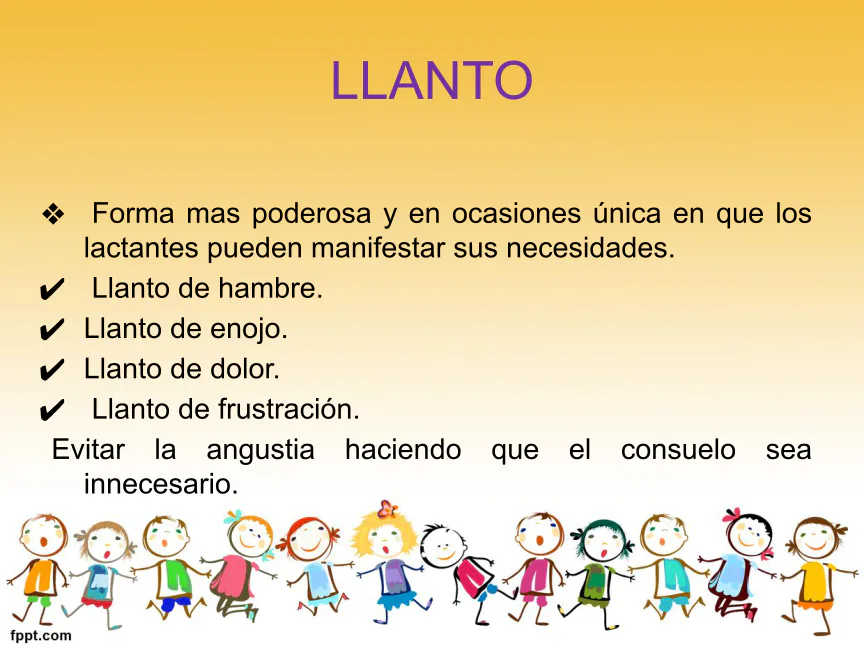 LLANTO

❖ Forma mas poderosa y en ocasiones única en que los lactantes pueden manifestar sus necesidades.

✔ Llanto de hambre.

✔ Llanto de enojo.

✔ Llanto de dolor.

✔ Llanto de frustración.

Evitar la angustia haciendo que el consuelo sea innecesario.

fppt.com